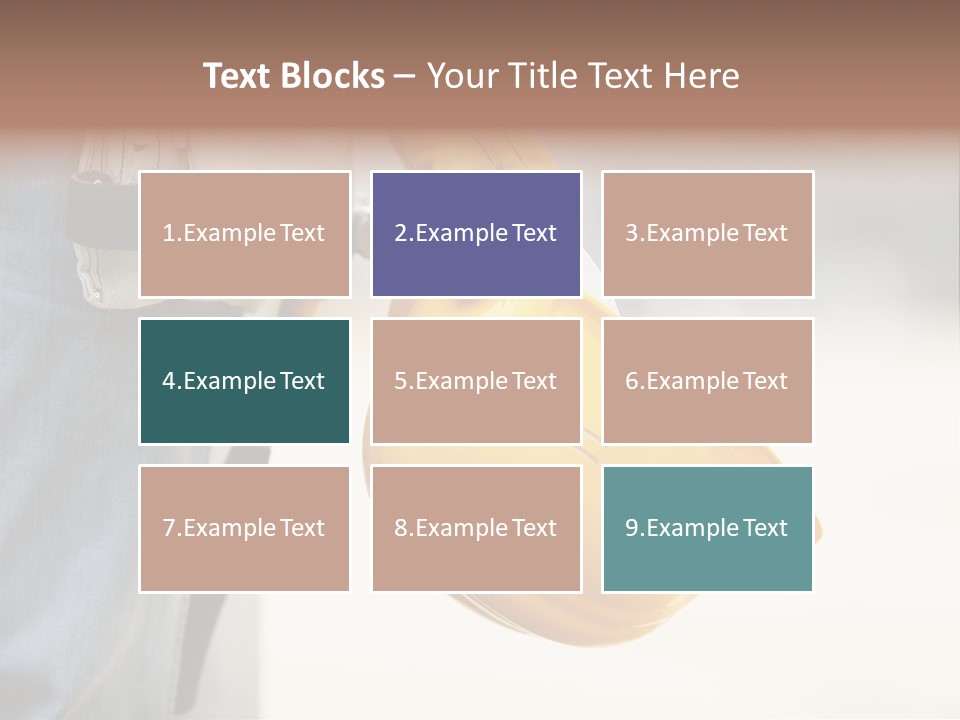 Text Blocks – Your Title Text Here

1.Example Text

2.Example Text

3.Example Text

4.Example Text

5.Example Text

6.Example Text

7.Example Text

8.Example Text

9.Example Text